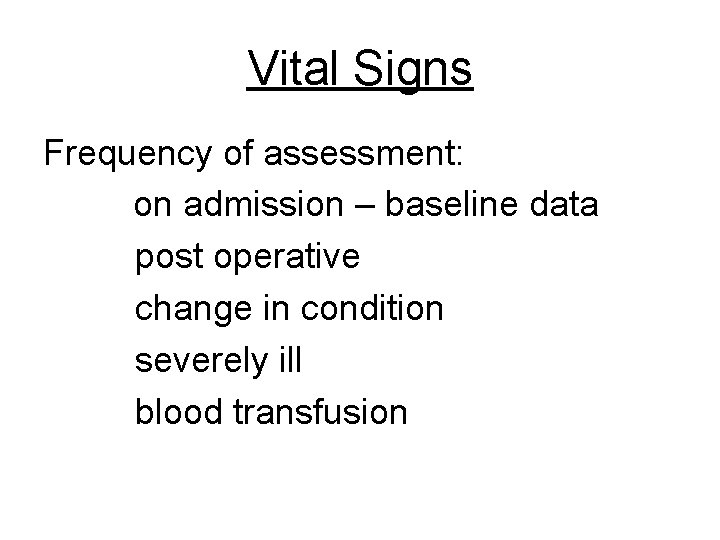 Vital Signs

Frequency of assessment:

on admission – baseline data

post operative

change in condition

severely ill

blood transfusion